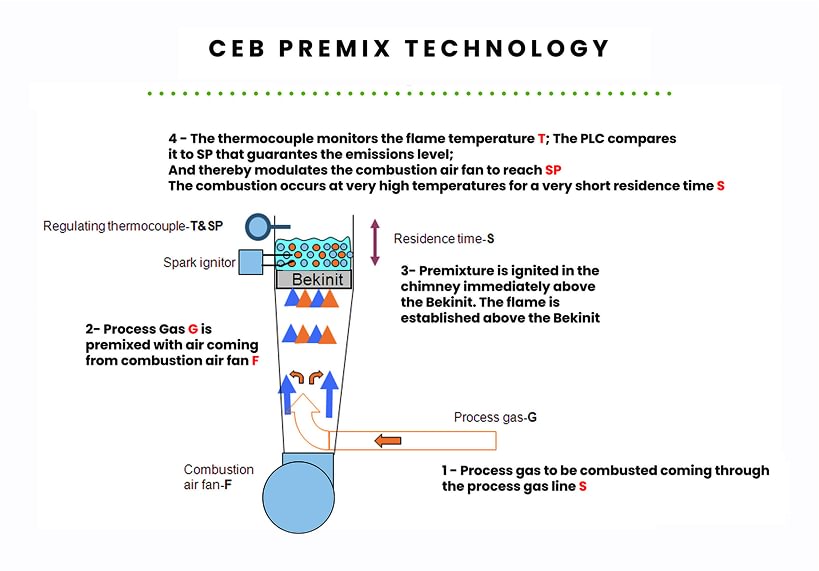 CEB PREMIX TECHNOLOGY

4 - The thermocouple monitors the flame temperature T; The PLC compares it to SP that guarantes the emissions level;
And thereby modulates the combustion air fan to reach SP
The combustion occurs at very high temperatures for a very short residence time S

Regulating thermocouple-T& SP

Spark ignitor

Bekinit

Residence time-S

3- Premixture is ignited in the chimney immediately above the Bekinit. The flame is established above the Bekinit

2- Process Gas G is premixed with air coming from combustion air fan F

Process gas-G

Combustion air fan-F

1 - Process gas to be combusted coming through the process gas line S